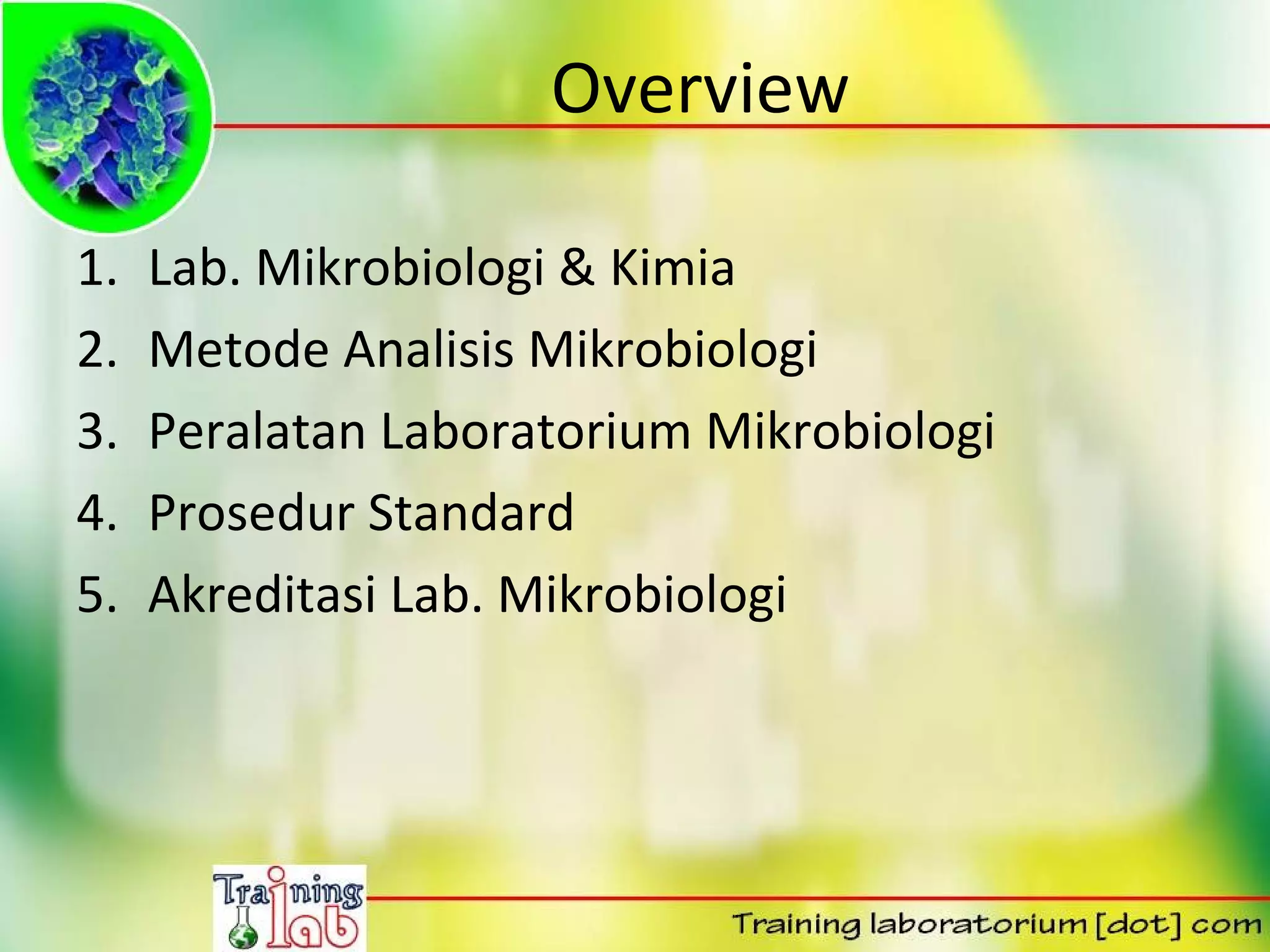 Overview

1. Lab. Mikrobiologi & Kimia
2. Metode Analisis Mikrobiologi
3. Peralatan Laboratorium Mikrobiologi
4. Prosedur Standard
5. Akreditasi Lab. Mikrobiologi

Training lab

Training laboratorium [dot] com